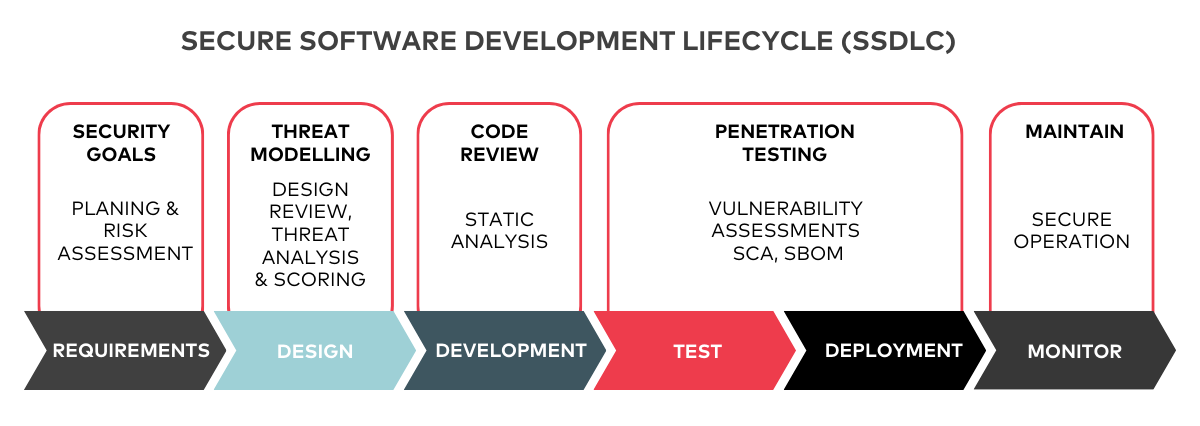 SECURE SOFTWARE DEVELOPMENT LIFECYCLE (SSDLC)

SECURITY GOALS

PLANING & RISK ASSESSMENT

THREAT MODELLING

DESIGN REVIEW, THREAT ANALYSIS & SCORING

CODE REVIEW

STATIC ANALYSIS

PENETRATION TESTING

VULNERABILITY ASSESSMENTS SCA, SBOM

MAINTAIN

SECURE OPERATION

REQUIREMENTS

DESIGN

DEVELOPMENT

TEST

DEPLOYMENT

MONITOR